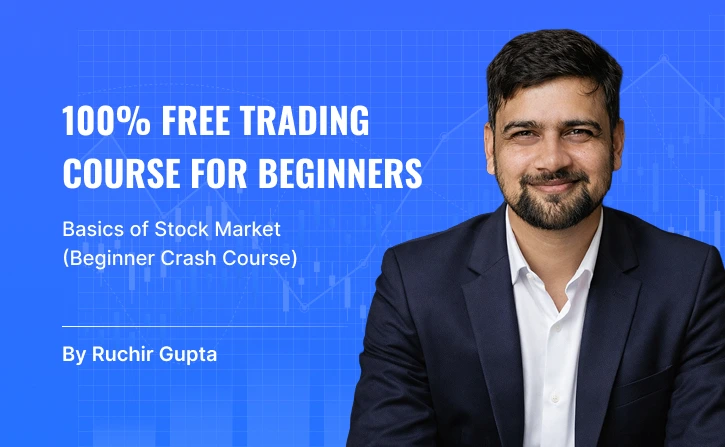 100% FREE TRADING COURSE FOR BEGINNERS

Basics of Stock Market
(Beginner Crash Course)

By Ruchir Gupta